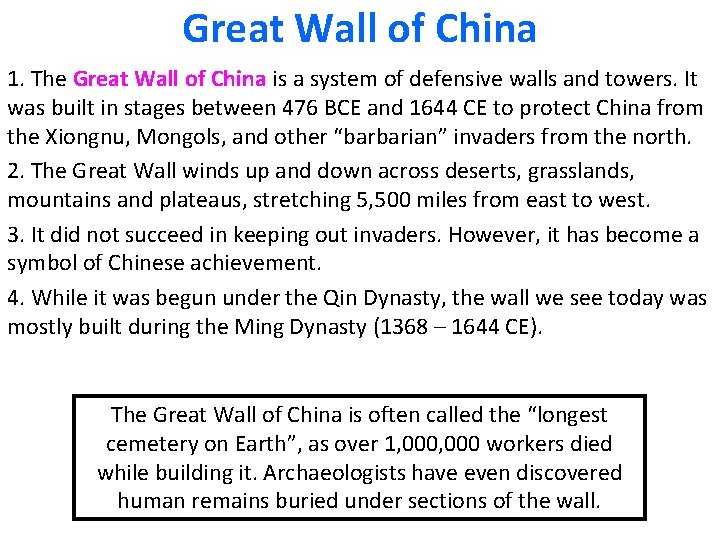 Great Wall of China

1. The Great Wall of China is a system of defensive walls and towers. It was built in stages between 476 BCE and 1644 CE to protect China from the Xiongnu, Mongols, and other “barbarian” invaders from the north.

2. The Great Wall winds up and down across deserts, grasslands, mountains and plateaus, stretching 5,500 miles from east to west.

3. It did not succeed in keeping out invaders. However, it has become a symbol of Chinese achievement.

4. While it was begun under the Qin Dynasty, the wall we see today was mostly built during the Ming Dynasty (1368 – 1644 CE).

The Great Wall of China is often called the “longest cemetery on Earth”, as over 1,000,000 workers died while building it. Archaeologists have even discovered human remains buried under sections of the wall.